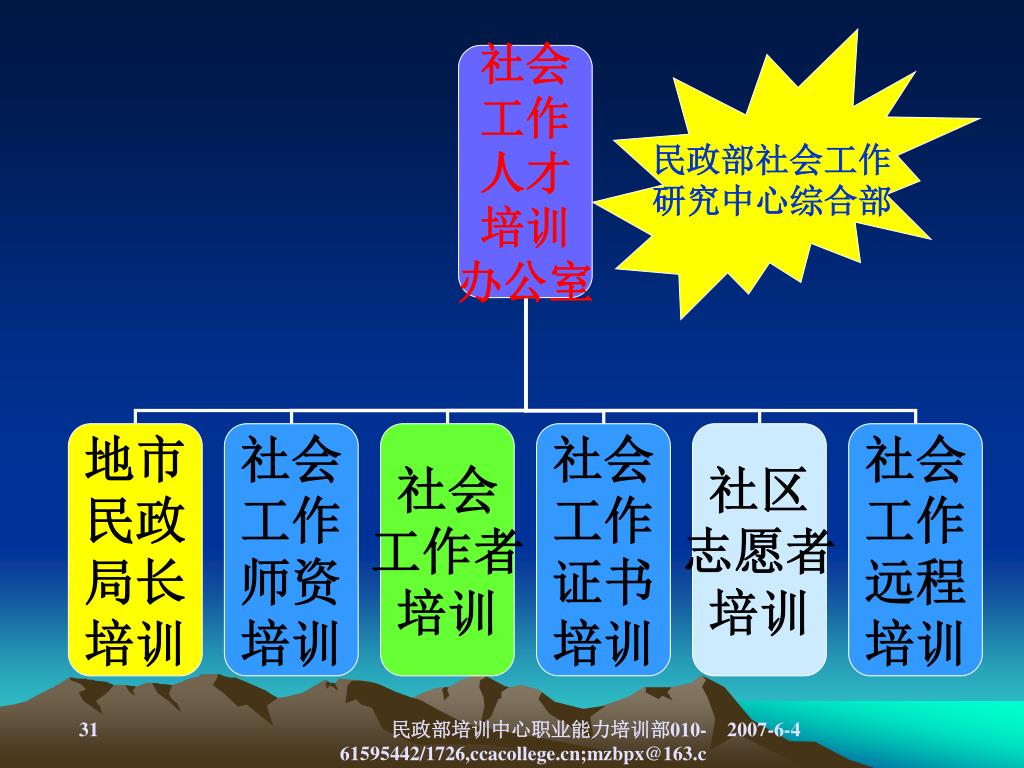 社会工作人才培训办公室

民政部社会工作研究中心综合部

地市民政局长培训

社会工作师资培训

社会工作者培训

社会工作证书培训

社区志愿者培训

社会工作远程培训

31

民政部培训中心职业能力培训部010-61595442/1726,ccacollege.cn;mzbpx@163.c

2007-6-4